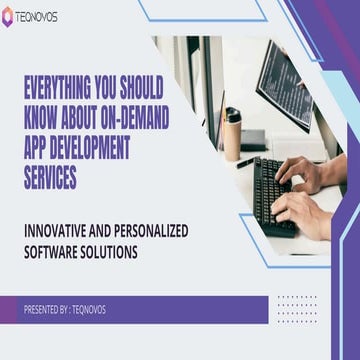 TEQNOVOS

EVERYTHING YOU SHOULD KNOW ABOUT ON-DEMAND APP DEVELOPMENT SERVICES

INNOVATIVE AND PERSONALIZED SOFTWARE SOLUTIONS

PRESENTED BY : TEQNOVOS